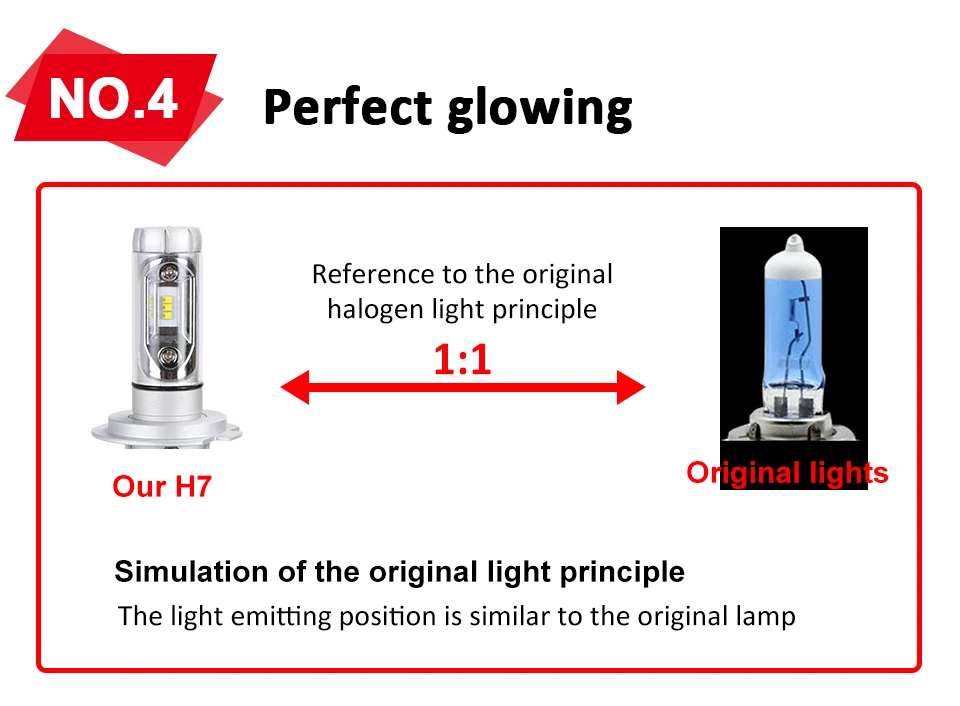 NO.4 Perfect glowing

Reference to the original halogen light principle

1:1

Our H7

Original lights

Simulation of the original light principle

The light emitting position is similar to the original lamp